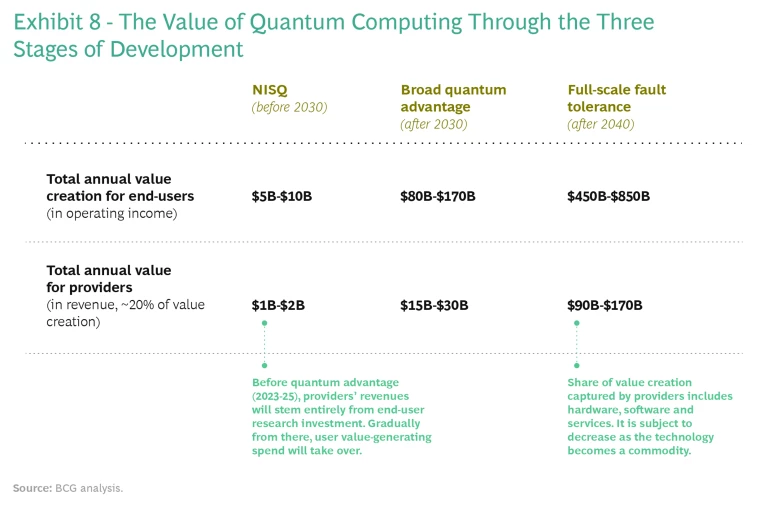 Exhibit 8 - The Value of Quantum Computing Through the Three Stages of Development

| | NISQ (before 2030) | Broad quantum advantage (after 2030) | Full-scale fault tolerance (after 2040) |
|---|---|---|---|
| Total annual value creation for end-users (in operating income) | \$5B-\$10B | \$80B-\$170B | \$450B-\$850B |
| Total annual value for providers (in revenue, ~20% of value creation) | \$1B-\$2B | \$15B-\$30B | \$90B-\$170B |

Before quantum advantage (2023-25), providers' revenues will stem entirely from end-user research investment. Gradually from there, user value-generating spend will take over.

Share of value creation captured by providers includes hardware, software and services. It is subject to decrease as the technology becomes a commodity.

Source: BCG analysis.